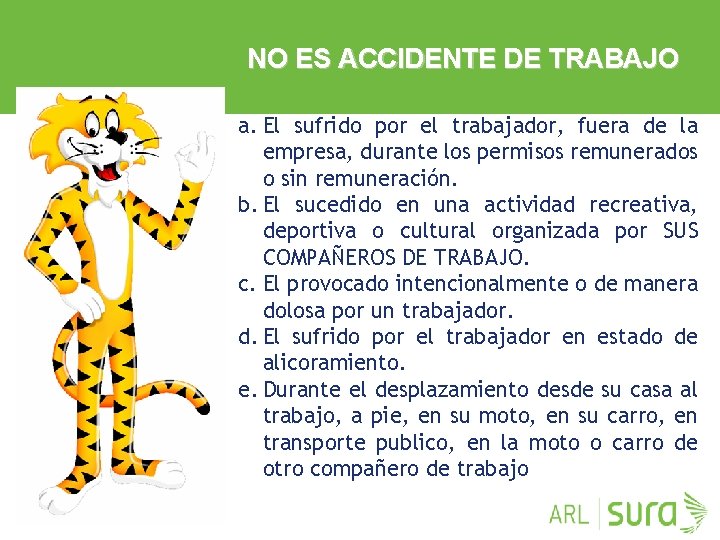 NO ES ACCIDENTE DE TRABAJO

a. El sufrido por el trabajador, fuera de la empresa, durante los permisos remunerados o sin remuneración.
b. El sucedido en una actividad recreativa, deportiva o cultural organizada por SUS COMPAÑEROS DE TRABAJO.
c. El provocado intencionalmente o de manera dolosa por un trabajador.
d. El sufrido por el trabajador en estado de alicoramiento.
e. Durante el desplazamiento desde su casa al trabajo, a pie, en su moto, en su carro, en transporte publico, en la moto o carro de otro compañero de trabajo

ARL sura